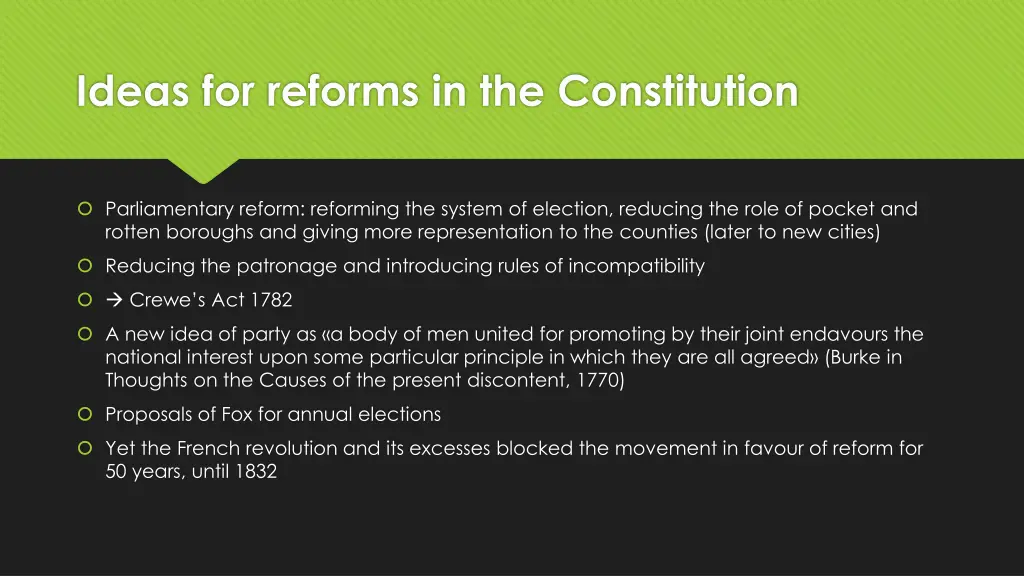 Ideas for reforms in the Constitution

Parliamentary reform: reforming the system of election, reducing the role of pocket and rotten boroughs and giving more representation to the counties (later to new cities)

Reducing the patronage and introducing rules of incompatibility

→ Crewe's Act 1782

A new idea of party as «a body of men united for promoting by their joint endavours the national interest upon some particular principle in which they are all agreed» (Burke in Thoughts on the Causes of the present discontent, 1770)

Proposals of Fox for annual elections

Yet the French revolution and its excesses blocked the movement in favour of reform for 50 years, until 1832